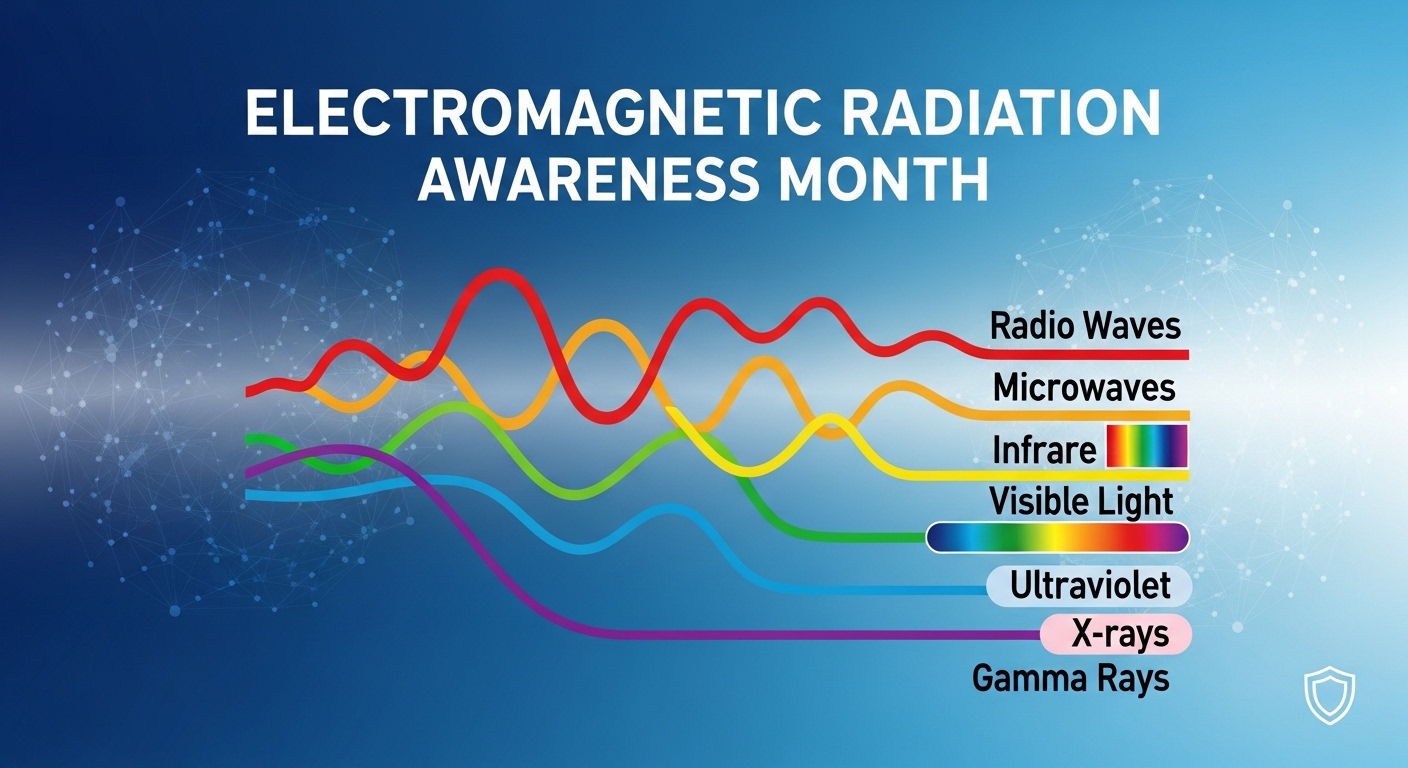 ELECTROMAGNETIC RADIATION AWARENESS MONTH

Radio Waves
Microwaves
Infrare
Visible Light
Ultraviolet
X-rays
Gamma Rays